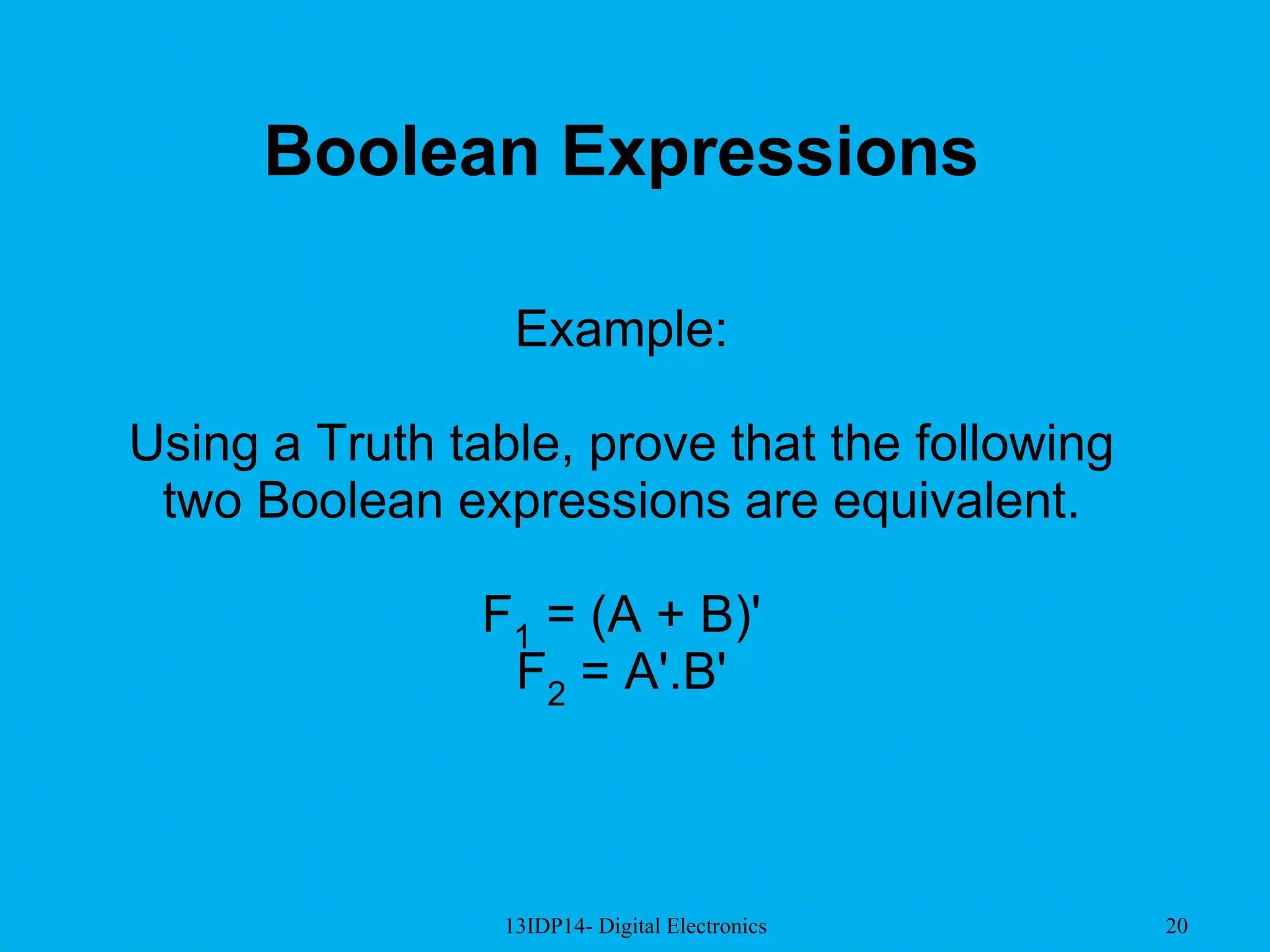 Boolean Expressions

Example:

Using a Truth table, prove that the following two Boolean expressions are equivalent.

$F_1 = (A + B)'$
$F_2 = A'.B'$

13IDP14- Digital Electronics

20